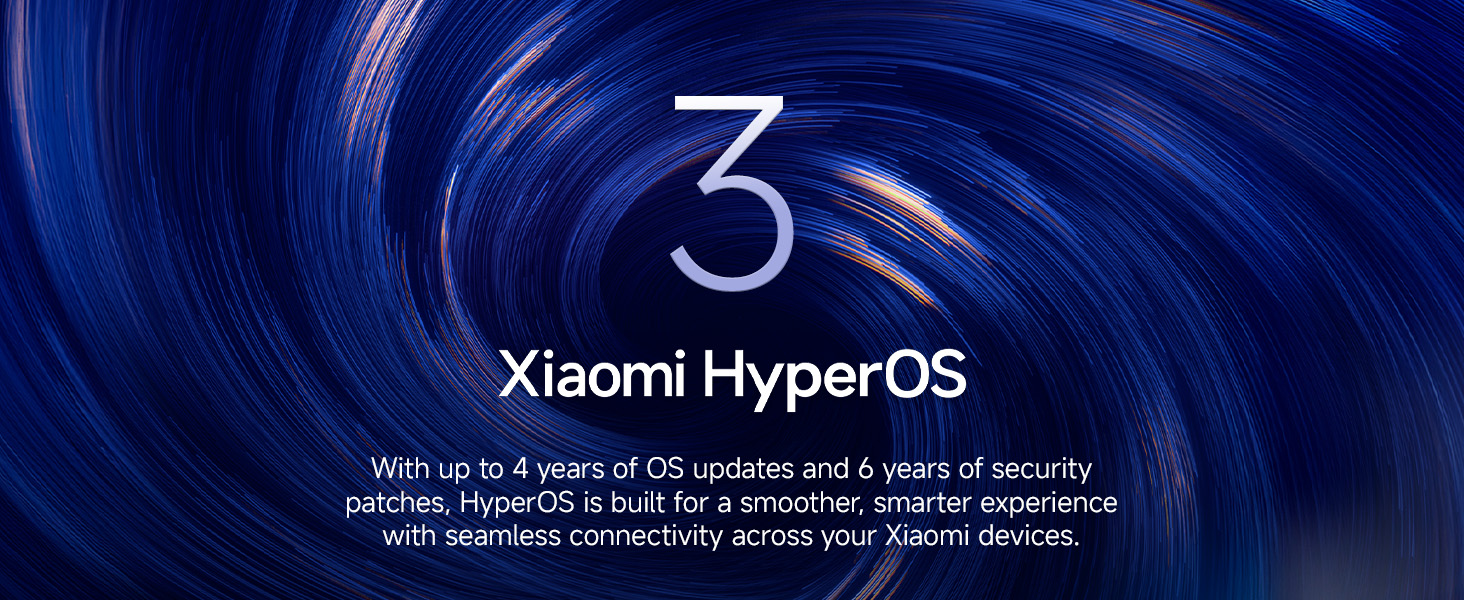 3

Xiaomi HyperOS

With up to 4 years of OS updates and 6 years of security patches, HyperOS is built for a smoother, smarter experience with seamless connectivity across your Xiaomi devices.